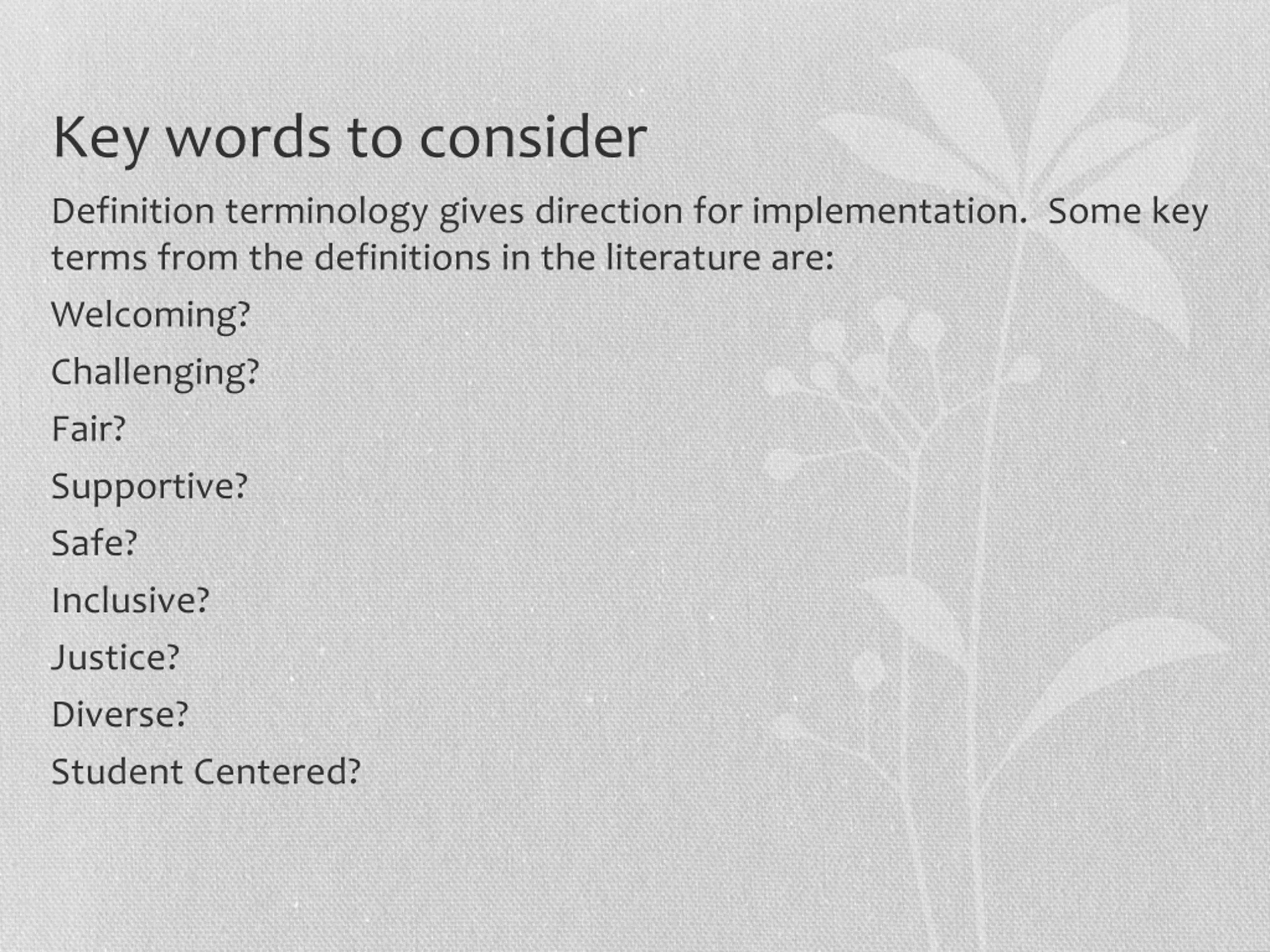 Key words to consider

Definition terminology gives direction for implementation.  Some key terms from the definitions in the literature are:

Welcoming?

Challenging?

Fair?

Supportive?

Safe?

Inclusive?

Justice?

Diverse?

Student Centered?